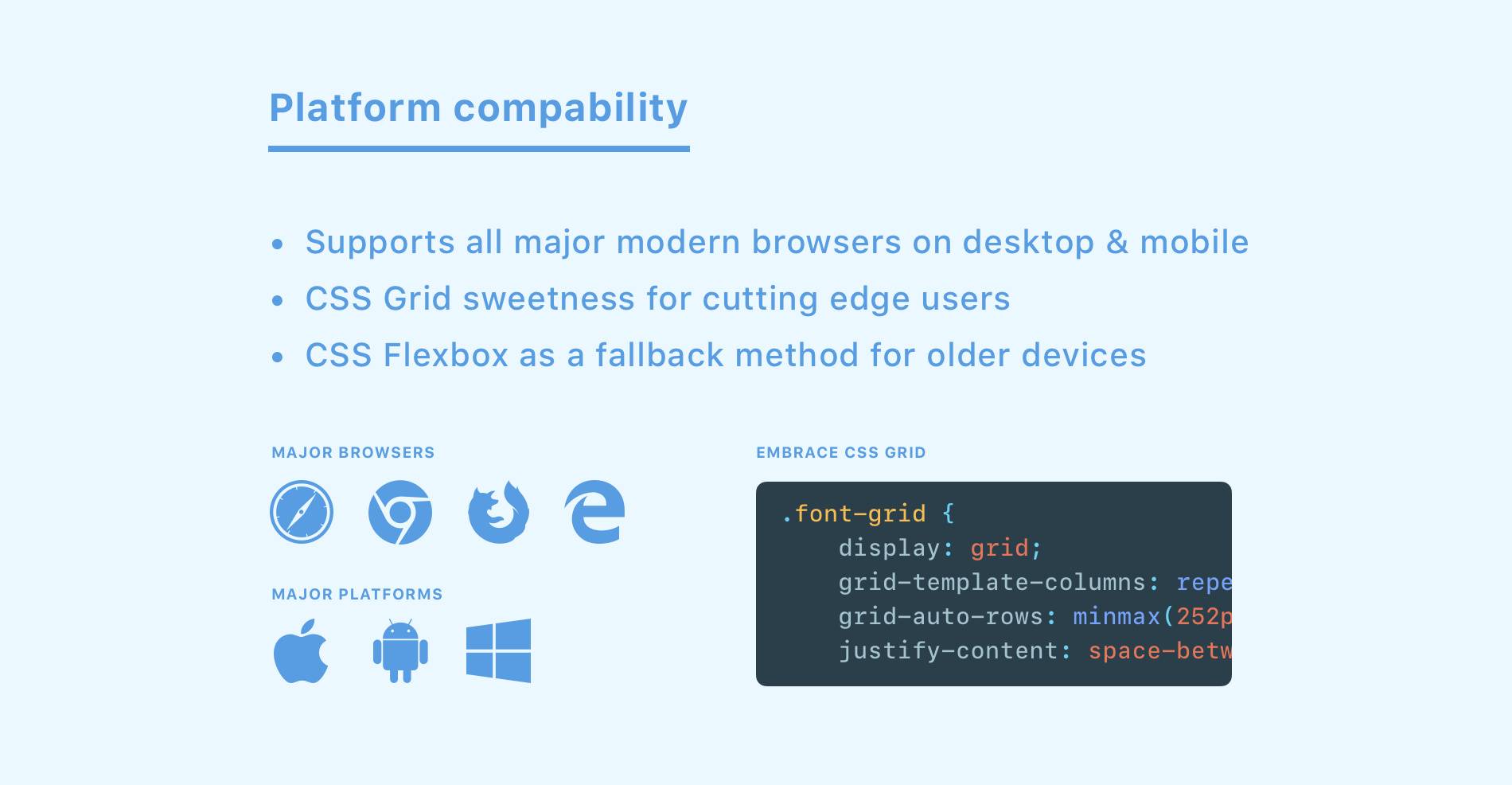 Platform compability

• Supports all major modern browsers on desktop & mobile
• CSS Grid sweetness for cutting edge users
• CSS Flexbox as a fallback method for older devices

MAJOR BROWSERS

MAJOR PLATFORMS

EMBRACE CSS GRID

.font-grid {
    display: grid;
    grid-template-columns: repe
    grid-auto-rows: minmax(252p
    justify-content: space-betw